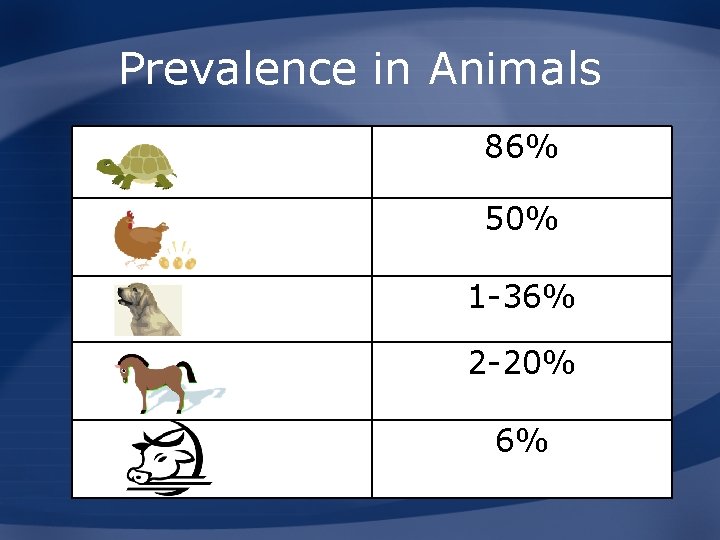 Prevalence in Animals

| | |
|---|---|
| | 86% |
| | 50% |
| | 1-36% |
| | 2-20% |
| | 6% |